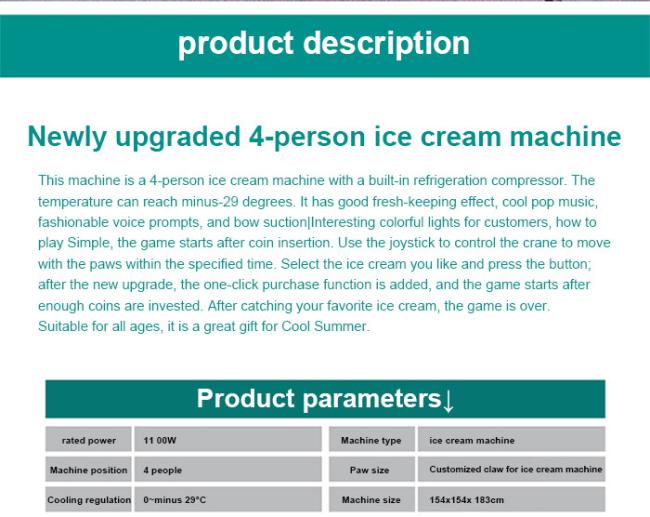 product description

Newly upgraded 4-person ice cream machine

This machine is a 4-person ice cream machine with a built-in refrigeration compressor. The temperature can reach minus-29 degrees. It has good fresh-keeping effect, cool pop music, fashionable voice prompts, and bow suction|Interesting colorful lights for customers, how to play Simple, the game starts after coin insertion. Use the joystick to control the crane to move with the paws within the specified time. Select the ice cream you like and press the button; after the new upgrade, the one-click purchase function is added, and the game starts after enough coins are invested. After catching your favorite ice cream, the game is over. Suitable for all ages, it is a great gift for Cool Summer.

Product parameters↓

| rated power | 11 00W | Machine type | ice cream machine |
|---|---|---|---|
| Machine position | 4 people | Paw size | Customized claw for ice cream machine |
| Cooling regulation | 0~minus 29°C | Machine size | 154x154x 183cm |